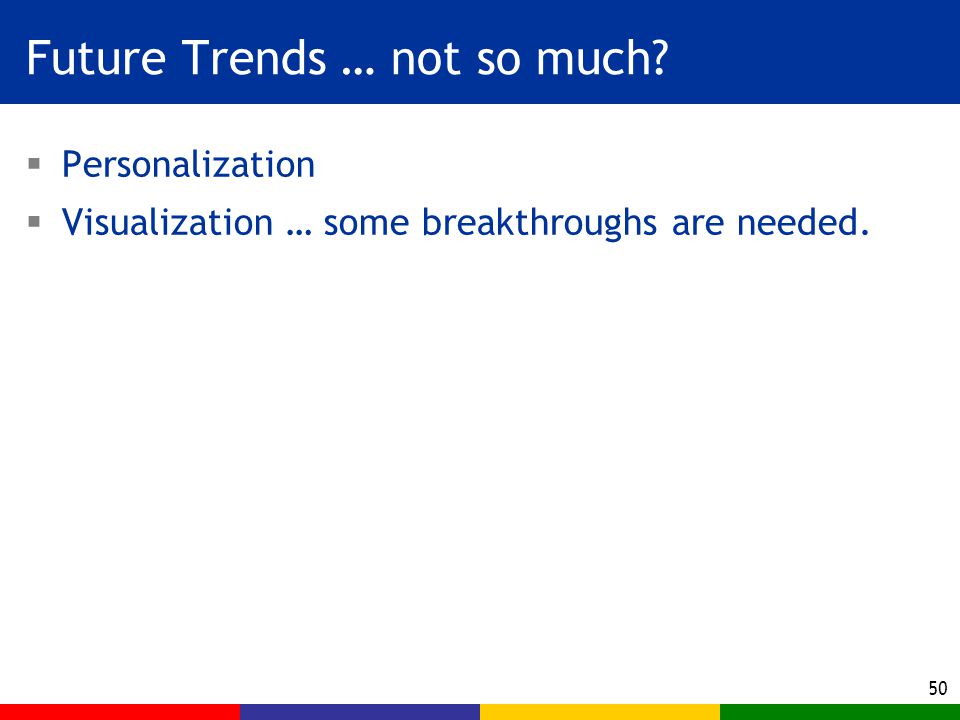 Future Trends … not so much?

▪ Personalization

▪ Visualization … some breakthroughs are needed.

50